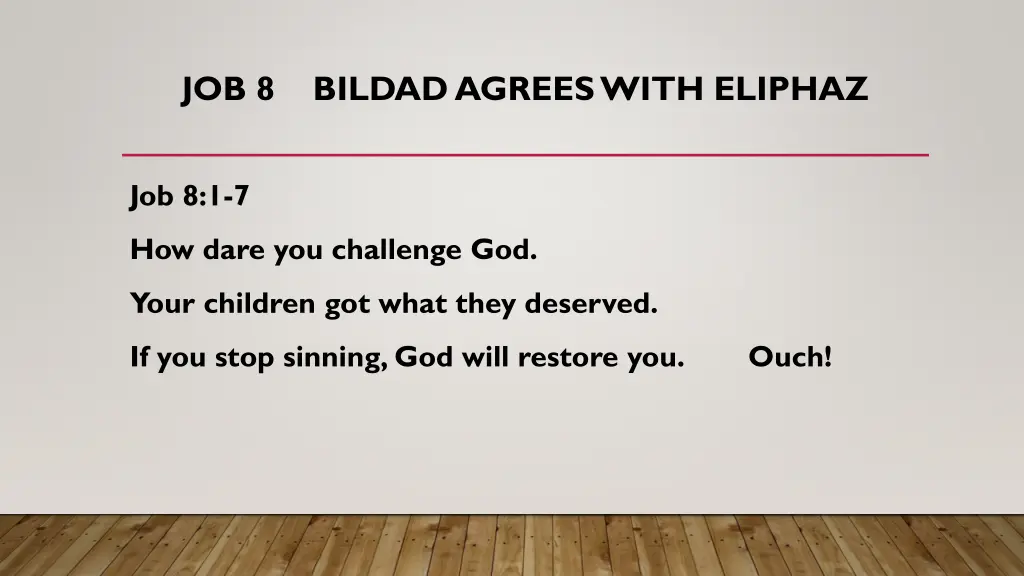 JOB 8 BILDAD AGREES WITH ELIPHAZ

Job 8:1-7

How dare you challenge God.

Your children got what they deserved.

If you stop sinning, God will restore you. Ouch!